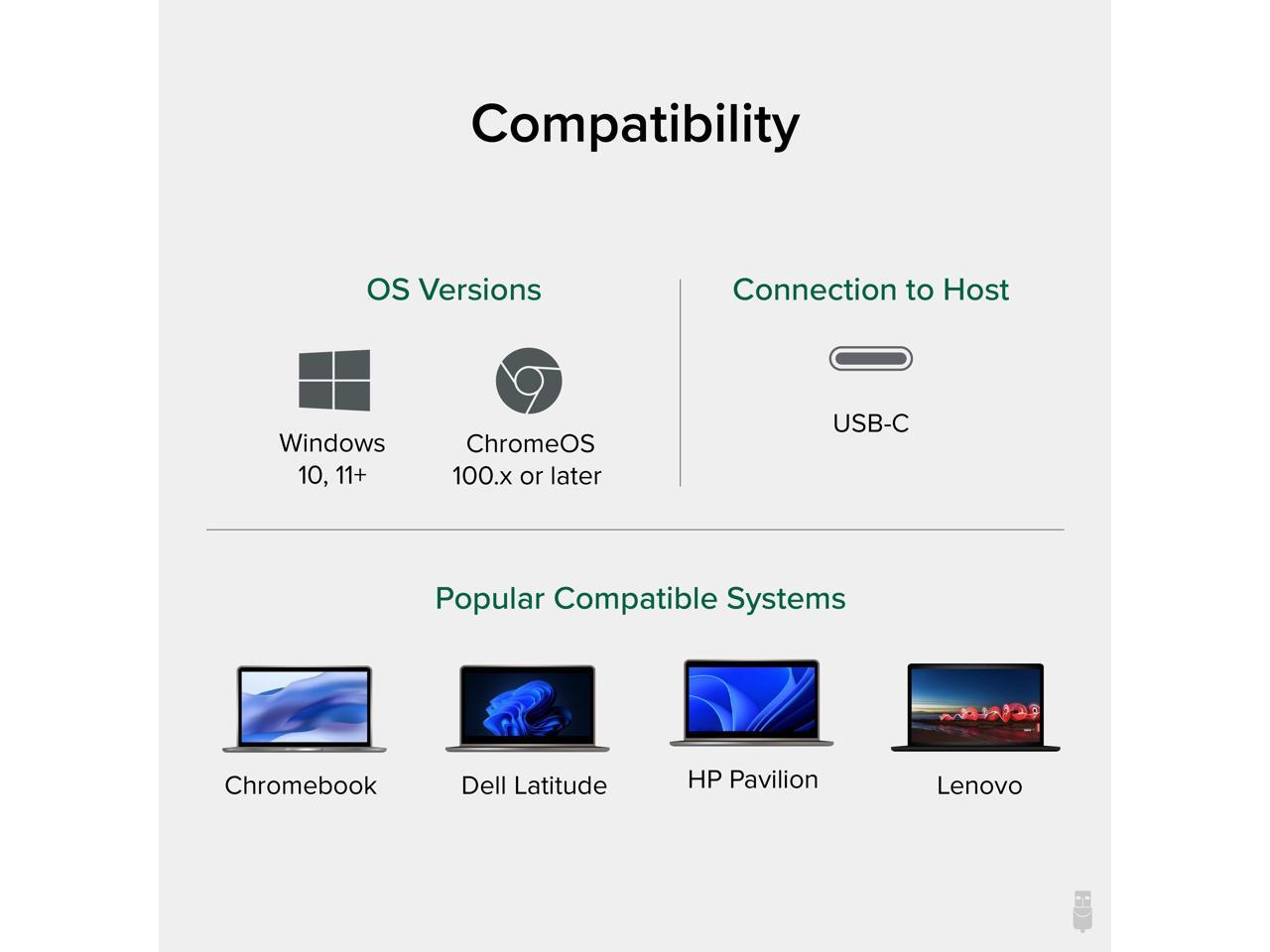 Compatibility

OS Versions

Windows
10, 11+

ChromeOS
100.x or later

Connection to Host

USB-C

Popular Compatible Systems

Chromebook

Dell Latitude

HP Pavilion

Lenovo